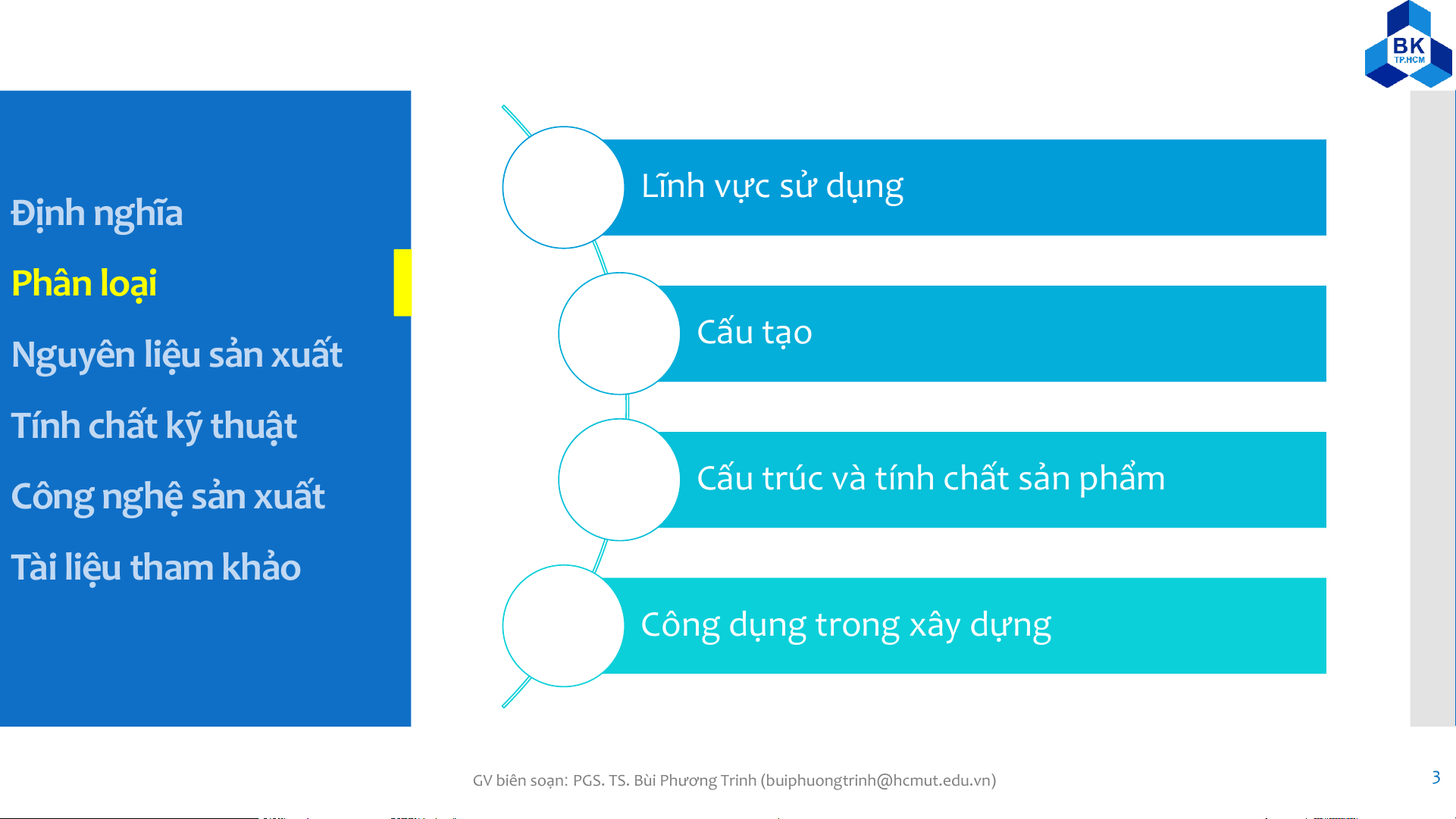 BK
TP.HCM

Định nghĩa

Phân loại

Nguyên liệu sản xuất

Tính chất kỹ thuật

Công nghệ sản xuất

Tài liệu tham khảo

Lĩnh vực sử dụng

Cấu tạo

Cấu trúc và tính chất sản phẩm

Công dụng trong xây dựng

GV biên soạn: PGS. TS. Bùi Phương Trinh (buiphuongtrinh@hcmut.edu.vn)

3